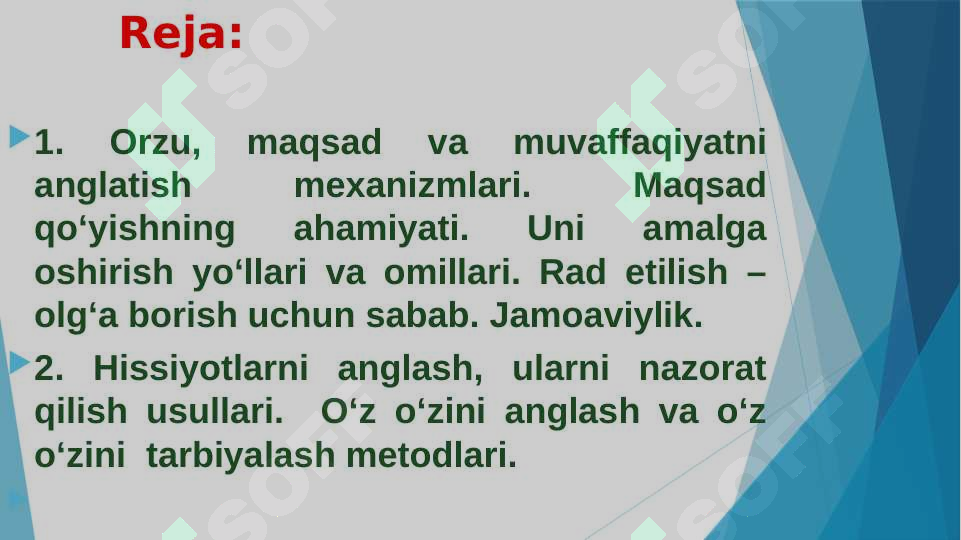 Reja:

1. Orzu, maqsad va muvaffaqiyatni anglatish mexanizmlari. Maqsad qo‘yishning ahamiyati. Uni amalga oshirish yo‘llari va omillari. Rad etilish – olg‘a borish uchun sabab. Jamoaviylik.

2. Hissiyotlarni anglash, ularni nazorat qilish usullari. O‘z o‘zini anglash va o‘z o‘zini tarbiyalash metodlari.